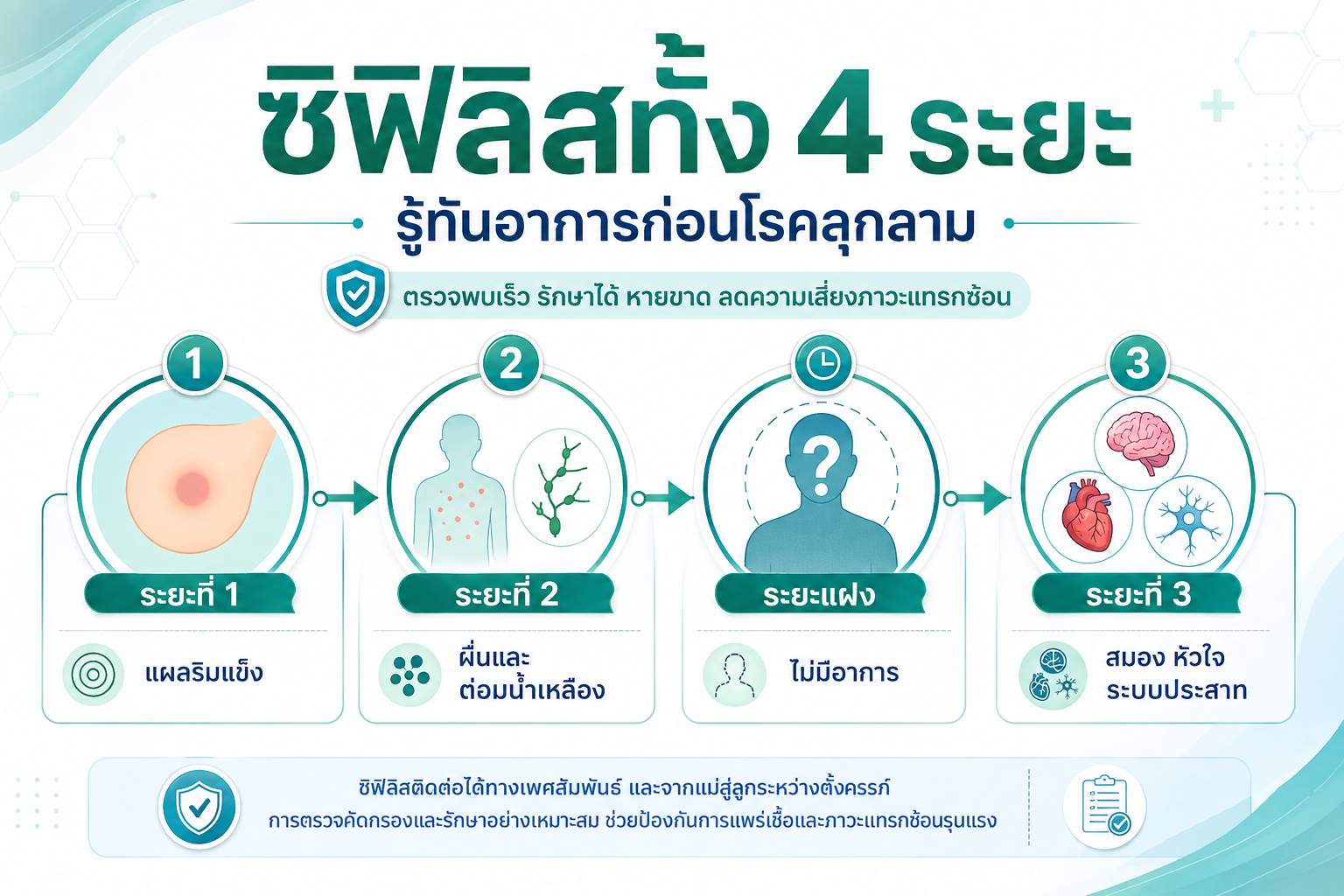 ซิฟิลิสทั้ง 4 ระยะ

รู้ทันอาการก่อนโรคลุกลาม

ตรวจพบเร็ว รักษาได้ หายขาด ลดความเสี่ยงภาวะแทรกซ้อน

1

ระยะที่ 1

แผลริมแข็ง

2

ระยะที่ 2

ผื่นและต่อมน้ำเหลือง

ระยะแฝง

ไม่มีอาการ

3

ระยะที่ 3

สมอง หัวใจ ระบบประสาท

ซิฟิลิสติดต่อได้ทางเพศสัมพันธ์ และจากแม่สู่ลูกระหว่างตั้งครรภ์
การตรวจคัดกรองและรักษาอย่างเหมาะสม ช่วยป้องกันการแพร่เชื้อและภาวะแทรกซ้อนรุนแรง